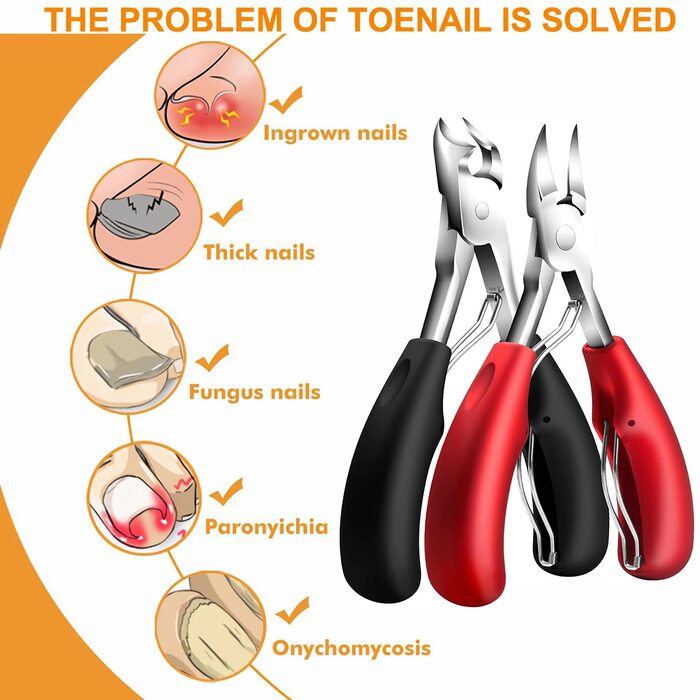 THE PROBLEM OF TOENAIL IS SOLVED

Ingrown nails

Thick nails

Fungus nails

Paronyichia

Onychomycosis